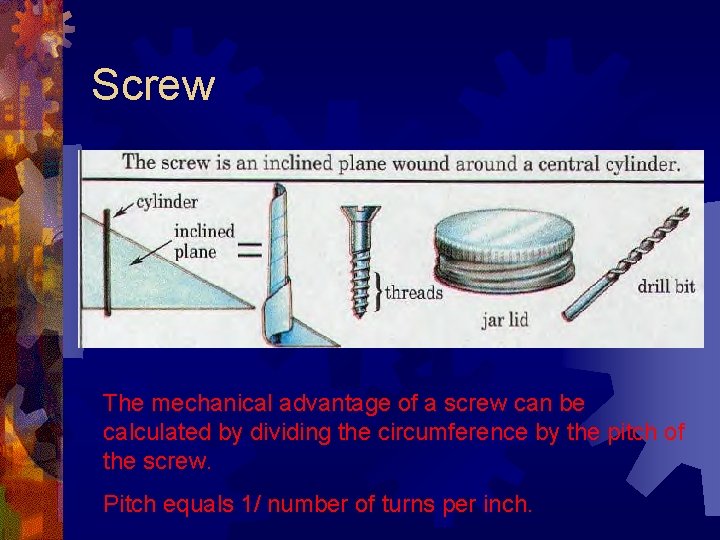 Screw

The screw is an inclined plane wound around a central cylinder.

cylinder

inclined plane

=

threads

jar lid

drill bit

The mechanical advantage of a screw can be calculated by dividing the circumference by the pitch of the screw.

Pitch equals 1/ number of turns per inch.